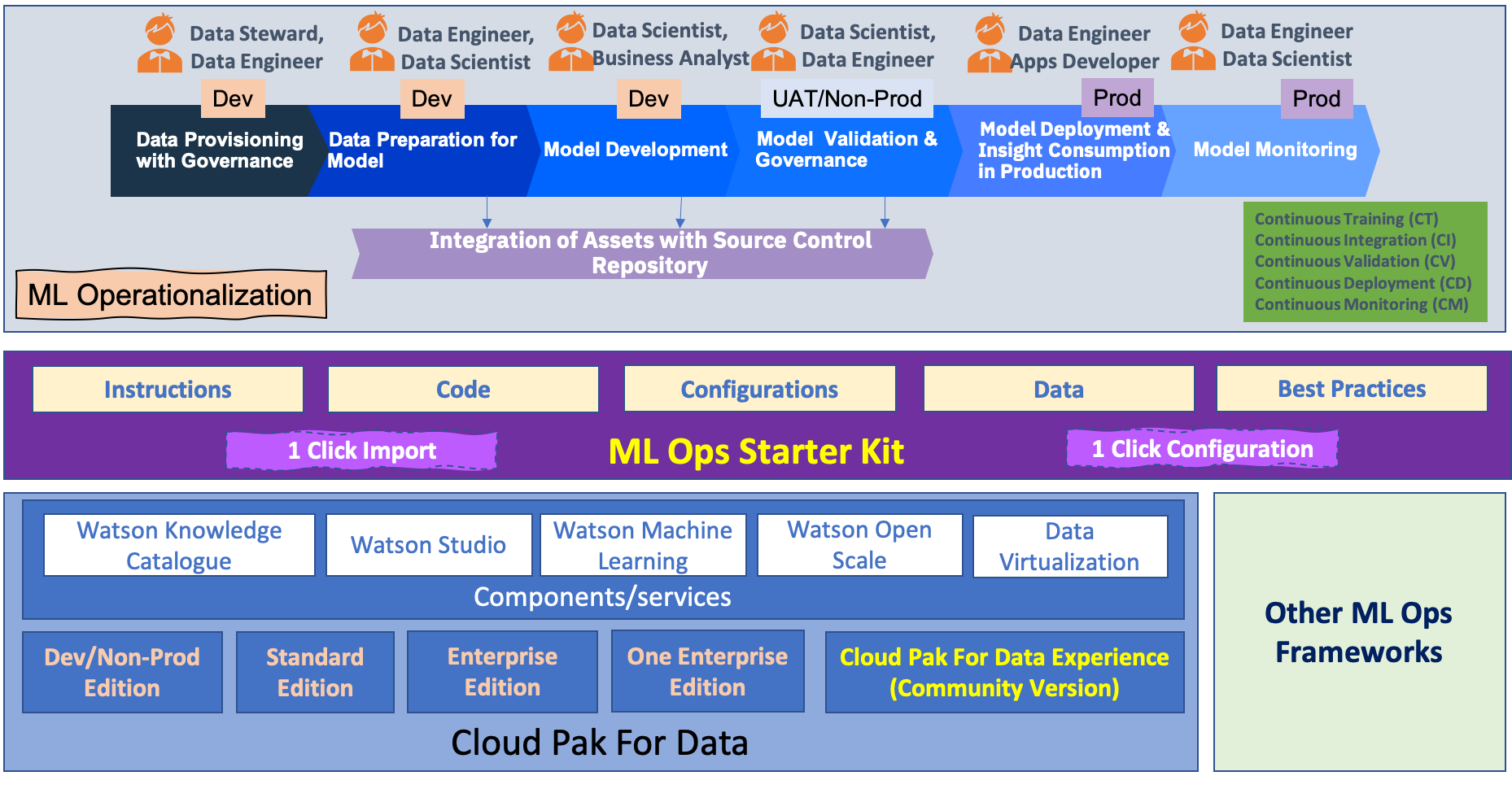 Data Steward, Data Engineer

Data Engineer, Data Scientist

Data Scientist, Business Analyst

Data Scientist, Data Engineer

Data Engineer Apps Developer

Data Engineer Data Scientist

Dev

Dev

Dev

UAT/Non-Prod

Prod

Prod

Data Provisioning with Governance

Data Preparation for Model

Model Development

Model Validation & Governance

Model Deployment & Insight Consumption in Production

Model Monitoring

Integration of Assets with Source Control Repository

Continuous Training (CT)
Continuous Integration (CI)
Continuous Validation (CV)
Continuous Deployment (CD)
Continuous Monitoring (CM)

ML Operationalization

Instructions

Code

Configurations

Data

Best Practices

1 Click Import

ML Ops Starter Kit

1 Click Configuration

Watson Knowledge Catalogue

Watson Studio

Watson Machine Learning

Watson Open Scale

Data Virtualization

Components/services

Dev/Non-Prod Edition

Standard Edition

Enterprise Edition

One Enterprise Edition

Cloud Pak For Data Experience (Community Version)

Cloud Pak For Data

Other ML Ops Frameworks